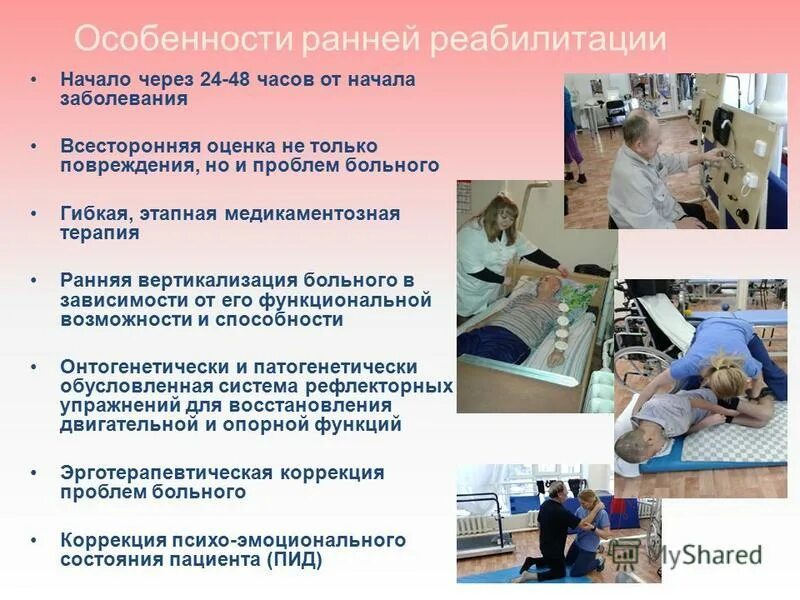 Особенности ранней реабилитации

• Начало через 24-48 часов от начала заболевания

• Всесторонняя оценка не только повреждения, но и проблем больного

• Гибкая, этапная медикаментозная терапия

• Ранняя вертикализация больного в зависимости от его функциональной возможности и способности

• Онтогенетически и патогенетически обусловленная система рефлекторных упражнений для восстановления двигательной и опорной функций

• Эрготерапевтическая коррекция проблем больного

• Коррекция психо-эмоционального состояния пациента (ПИД)

MyShared